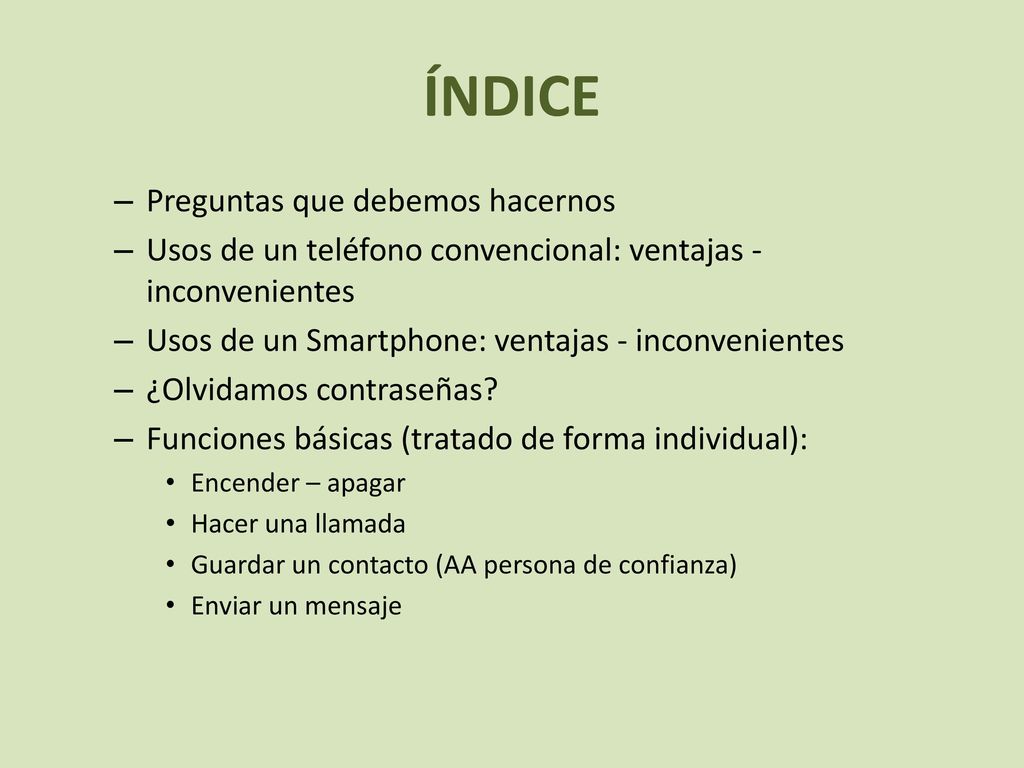 ÍNDICE

– Preguntas que debemos hacernos
– Usos de un teléfono convencional: ventajas - inconvenientes
– Usos de un Smartphone: ventajas - inconvenientes
– ¿Olvidamos contraseñas?
– Funciones básicas (tratado de forma individual):
• Encender – apagar
• Hacer una llamada
• Guardar un contacto (AA persona de confianza)
• Enviar un mensaje